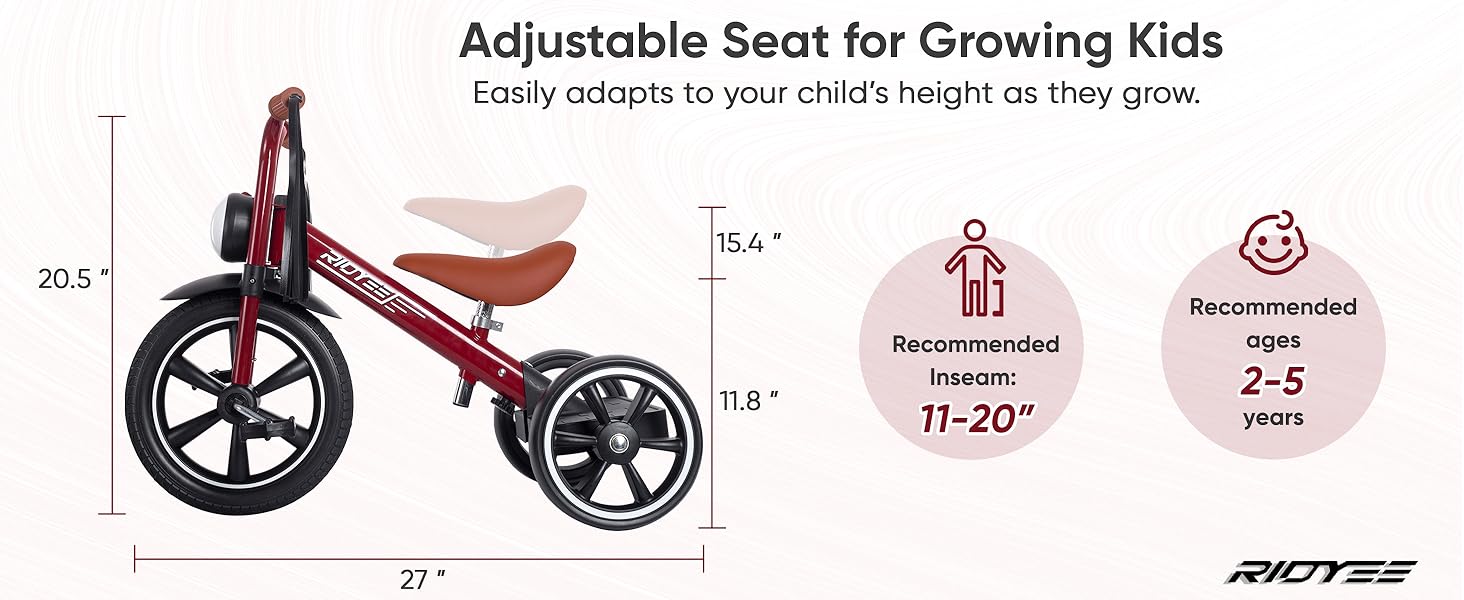 Adjustable Seat for Growing Kids
Easily adapts to your child's height as they grow.

20.5 "

RIDYEE

15.4 "

11.8 "

27 "

Recommended Inseam:
11-20"

Recommended ages
2-5
years

RIDYEE